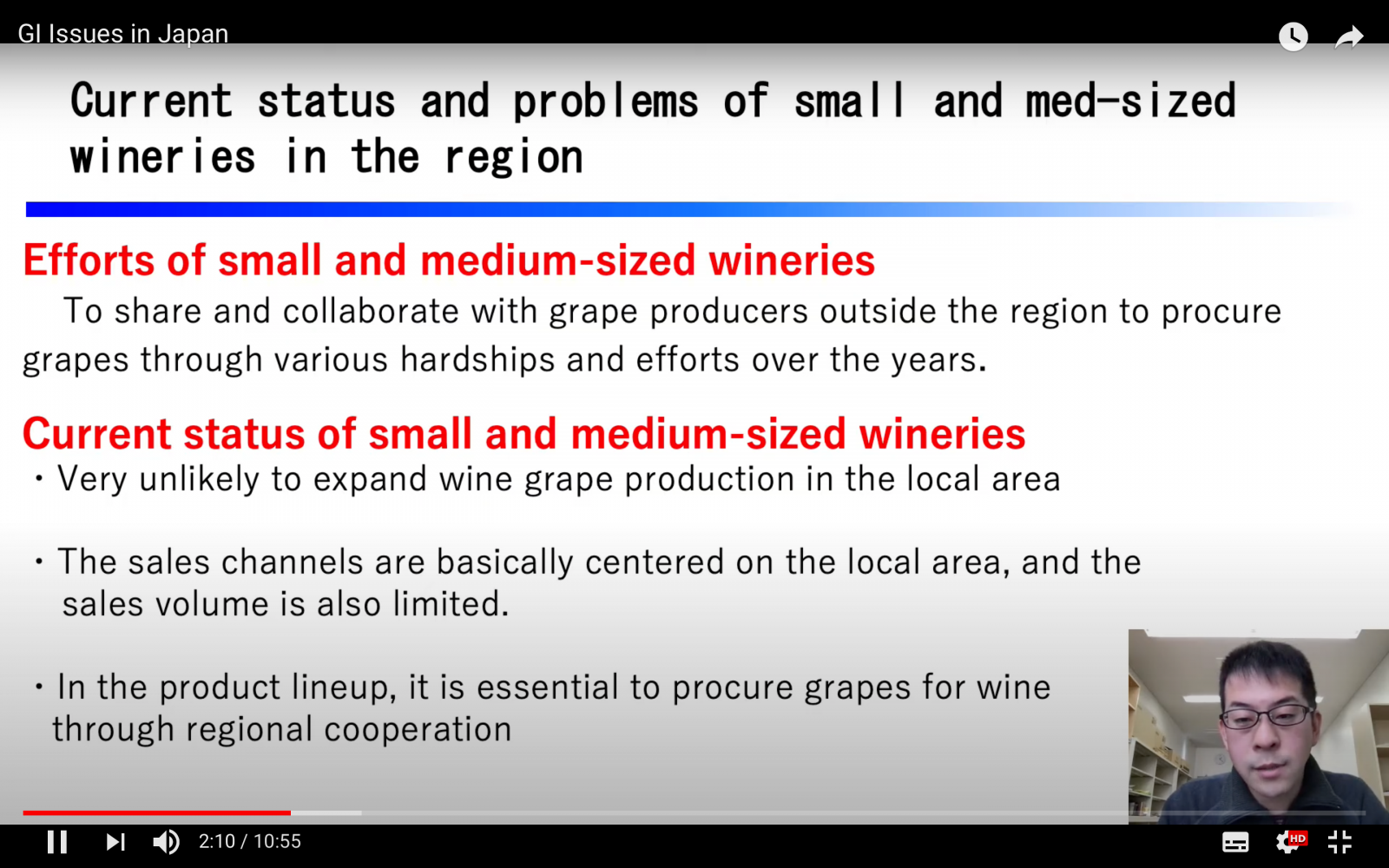 GI Issues in Japan

Current status and problems of small and med-sized wineries in the region

Efforts of small and medium-sized wineries

To share and collaborate with grape producers outside the region to procure grapes through various hardships and efforts over the years.

Current status of small and medium-sized wineries

・Very unlikely to expand wine grape production in the local area

・The sales channels are basically centered on the local area, and the sales volume is also limited.

・In the product lineup, it is essential to procure grapes for wine through regional cooperation

2:10 / 10:55

HD